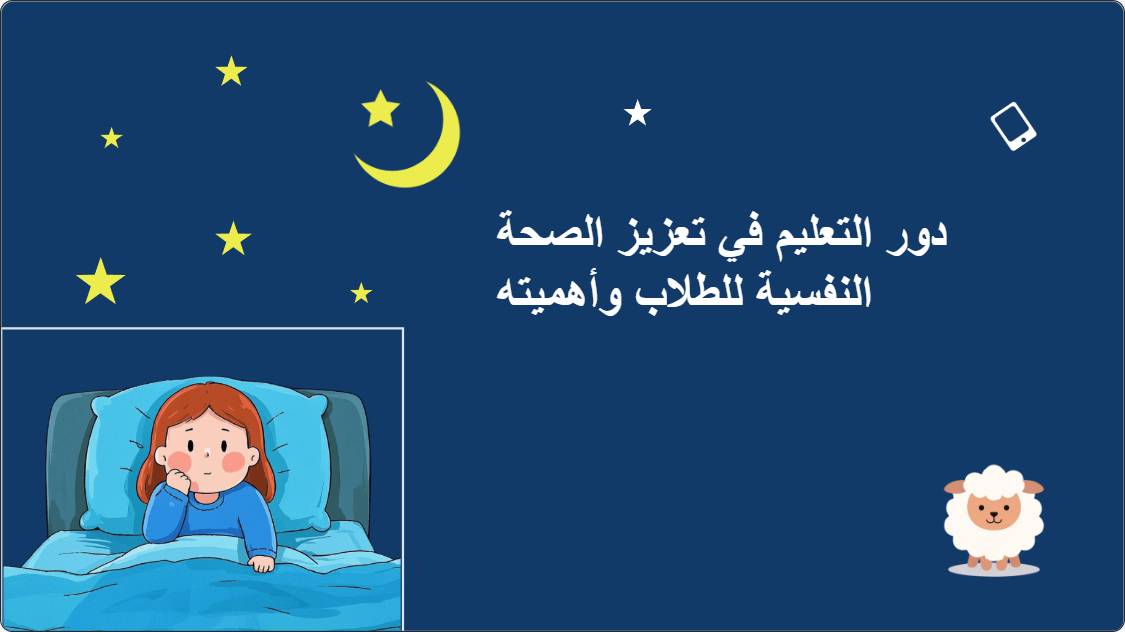 دور التعليم في تعزيز الصحة النفسية للطلاب وأهميته